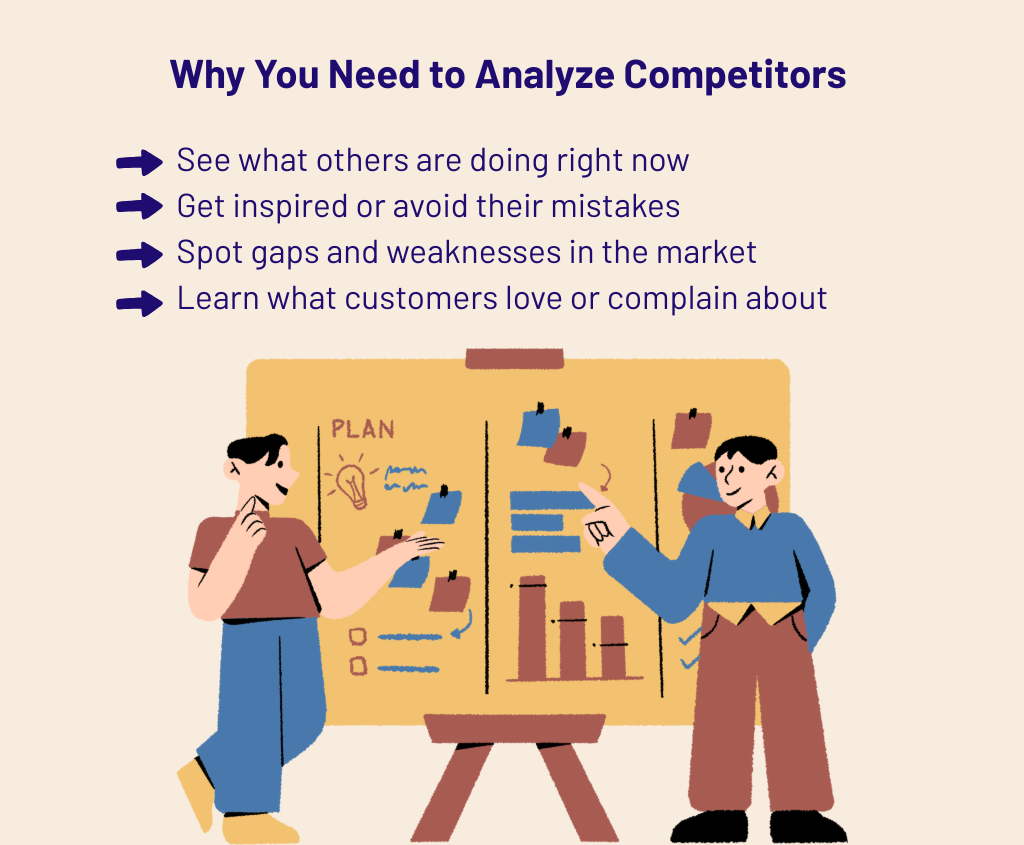 Why You Need to Analyze Competitors

See what others are doing right now
Get inspired or avoid their mistakes
Spot gaps and weaknesses in the market
Learn what customers love or complain about

PLAN